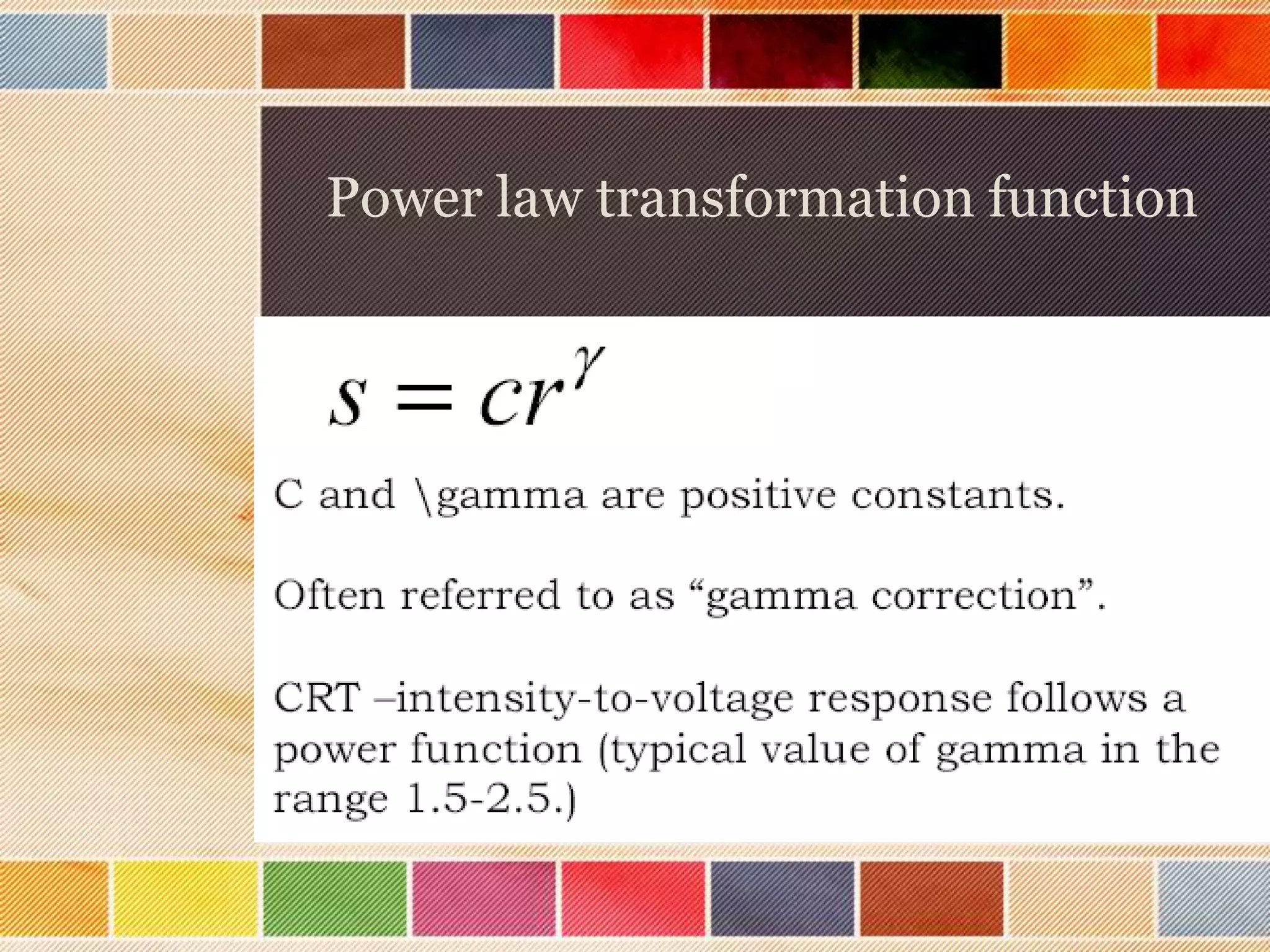 Power law transformation function

$s = cr^{\gamma}$

C and \gamma are positive constants.

Often referred to as “gamma correction”.

CRT –intensity-to-voltage response follows a power function (typical value of gamma in the range 1.5-2.5.)